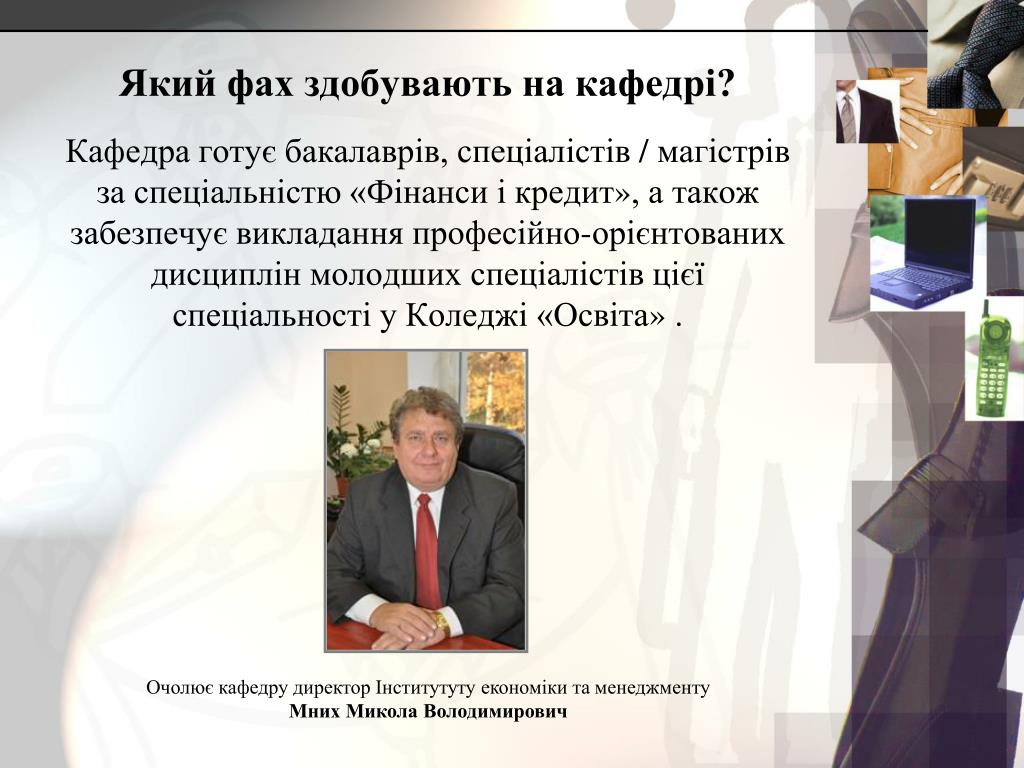 Який фах здобувають на кафедрі?

Кафедра готує бакалаврів, спеціалістів / магістрів за спеціальністю «Фінанси і кредит», а також забезпечує викладання професійно-орієнтованих дисциплін молодших спеціалістів цієї спеціальності у Коледжі «Освіта» .

Очолює кафедру директор Інститутуту економіки та менеджменту
Мних Микола Володимирович